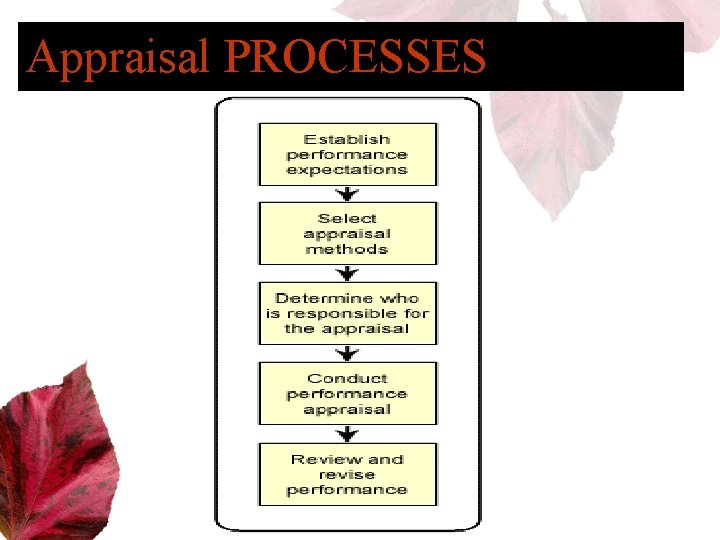 Appraisal PROCESSES

Establish performance expectations

Select appraisal methods

Determine who is responsible for the appraisal

Conduct performance appraisal

Review and revise performance